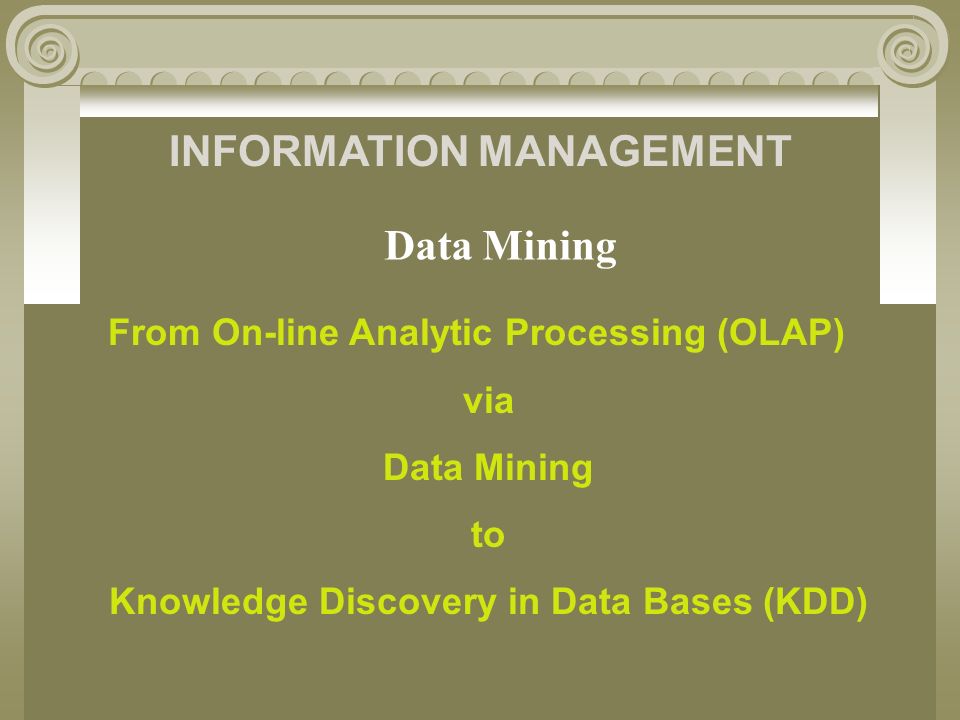 INFORMATION MANAGEMENT

Data Mining

From On-line Analytic Processing (OLAP)

via

Data Mining

to

Knowledge Discovery in Data Bases (KDD)